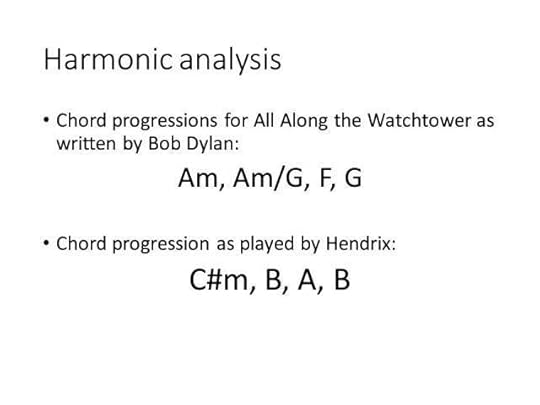 Harmonic analysis

• Chord progressions for All Along the Watchtower as written by Bob Dylan:

Am, Am/G, F, G

• Chord progression as played by Hendrix:

C#m, B, A, B